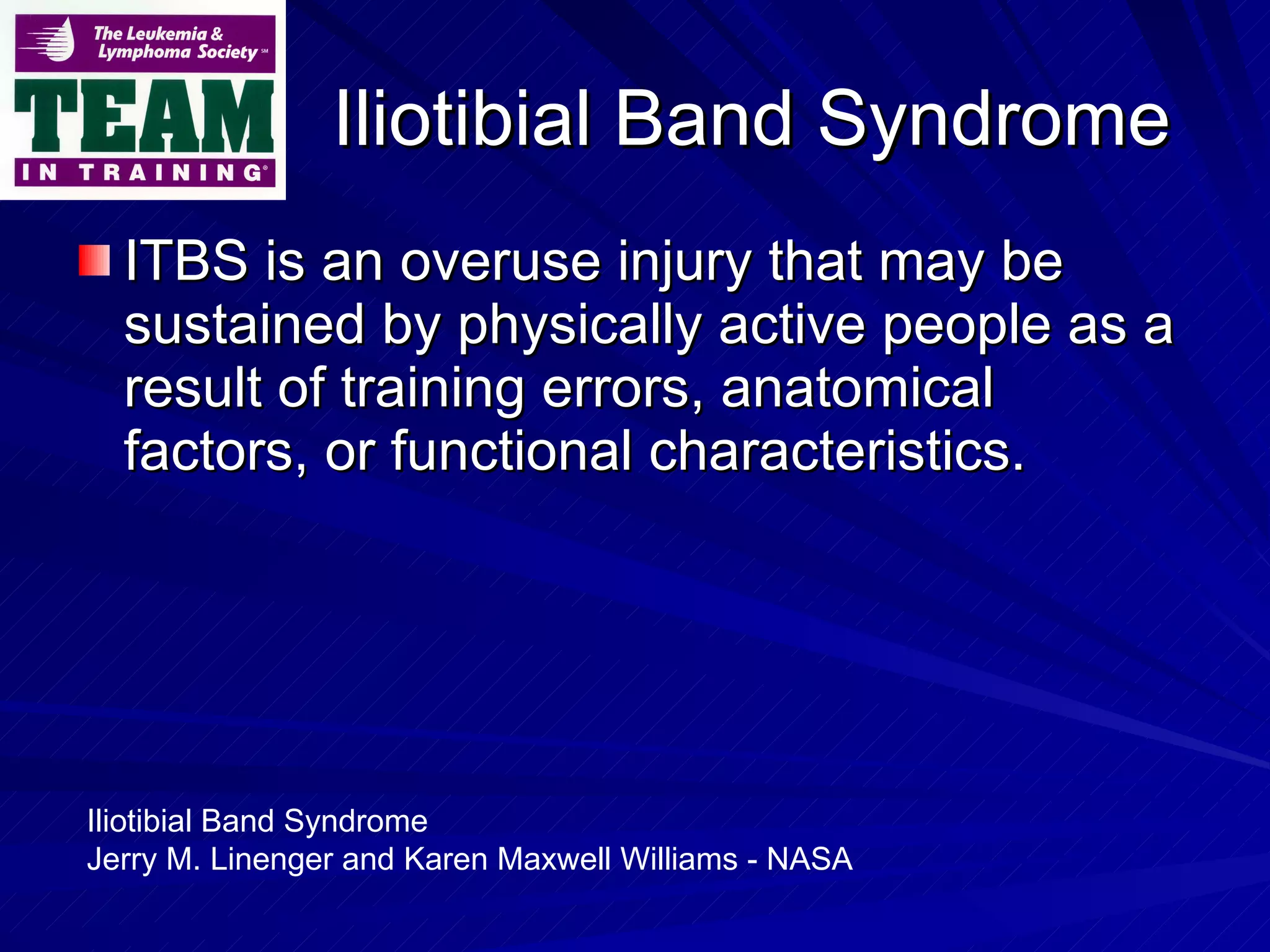 The Leukemia & Lymphoma Society℠

TEAM

IN TRAINING®

Iliotibial Band Syndrome

ITBS is an overuse injury that may be sustained by physically active people as a result of training errors, anatomical factors, or functional characteristics.

Iliotibial Band Syndrome
Jerry M. Linenger and Karen Maxwell Williams - NASA